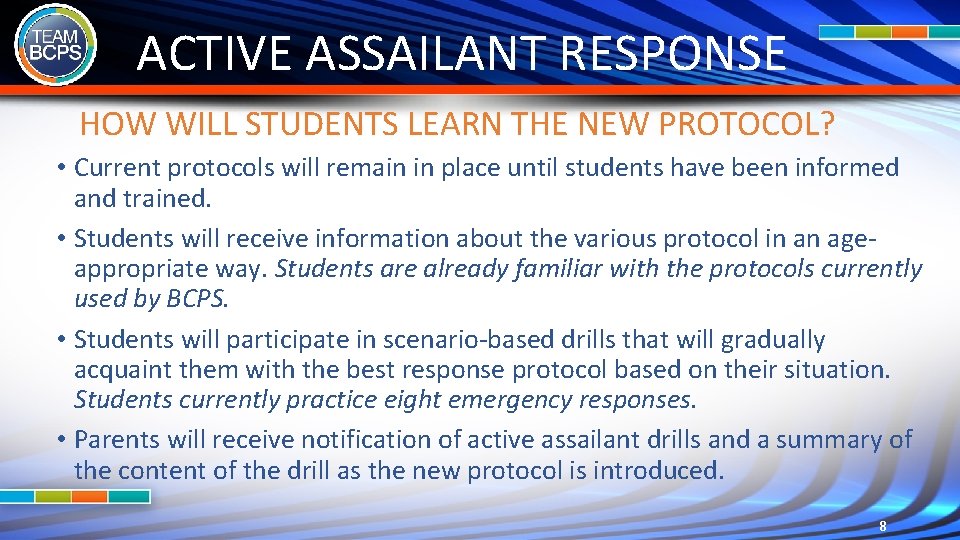 TEAM BCPS

ACTIVE ASSAILANT RESPONSE

HOW WILL STUDENTS LEARN THE NEW PROTOCOL?

• Current protocols will remain in place until students have been informed and trained.

• Students will receive information about the various protocol in an age-appropriate way. Students are already familiar with the protocols currently used by BCPS.

• Students will participate in scenario-based drills that will gradually acquaint them with the best response protocol based on their situation. Students currently practice eight emergency responses.

• Parents will receive notification of active assailant drills and a summary of the content of the drill as the new protocol is introduced.

8